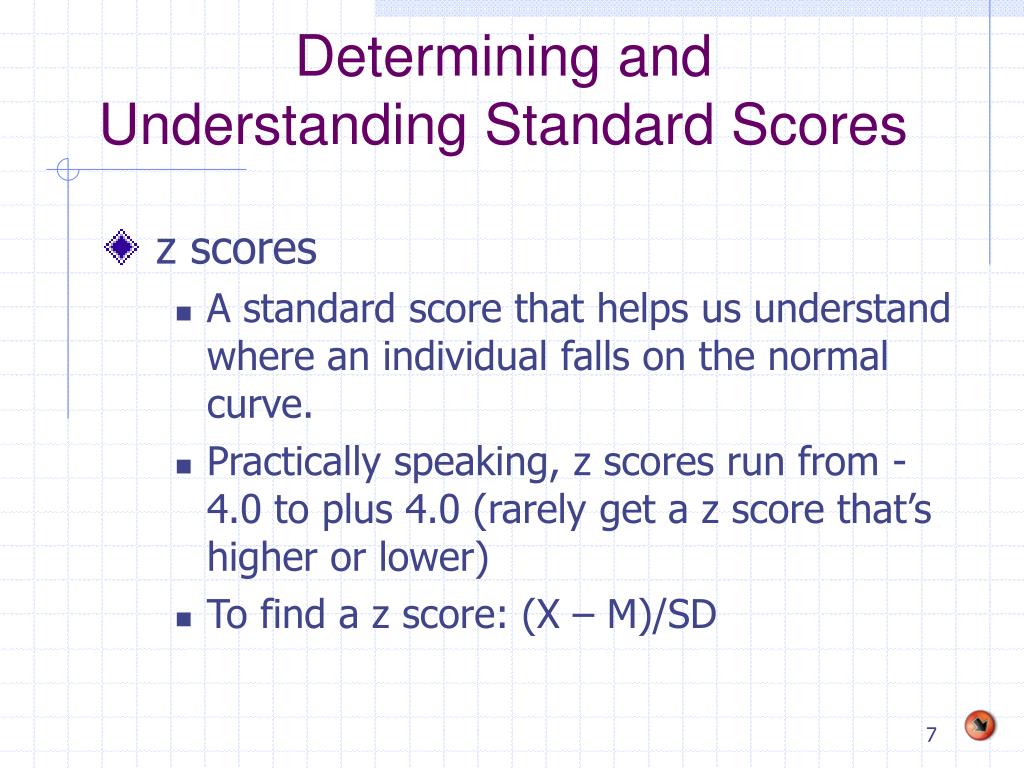 Determining and Understanding Standard Scores

z scores

A standard score that helps us understand where an individual falls on the normal curve.

Practically speaking, z scores run from -4.0 to plus 4.0 (rarely get a z score that's higher or lower)

To find a z score: (X – M)/SD

7